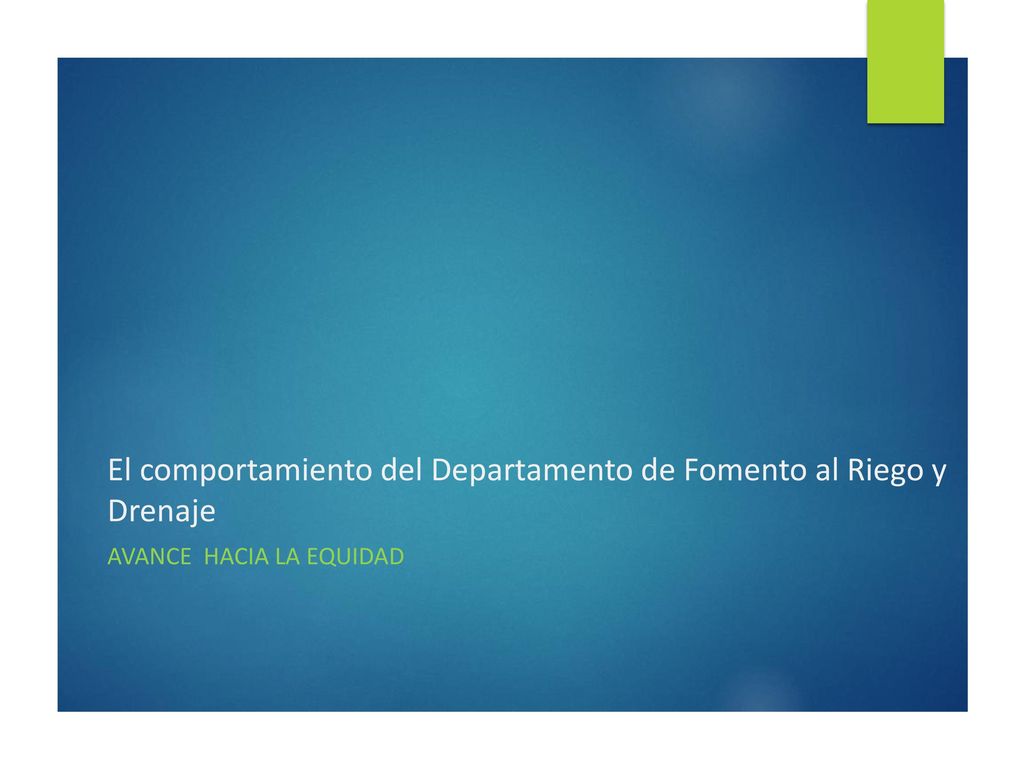 El comportamiento del Departamento de Fomento al Riego y Drenaje

AVANCE HACIA LA EQUIDAD